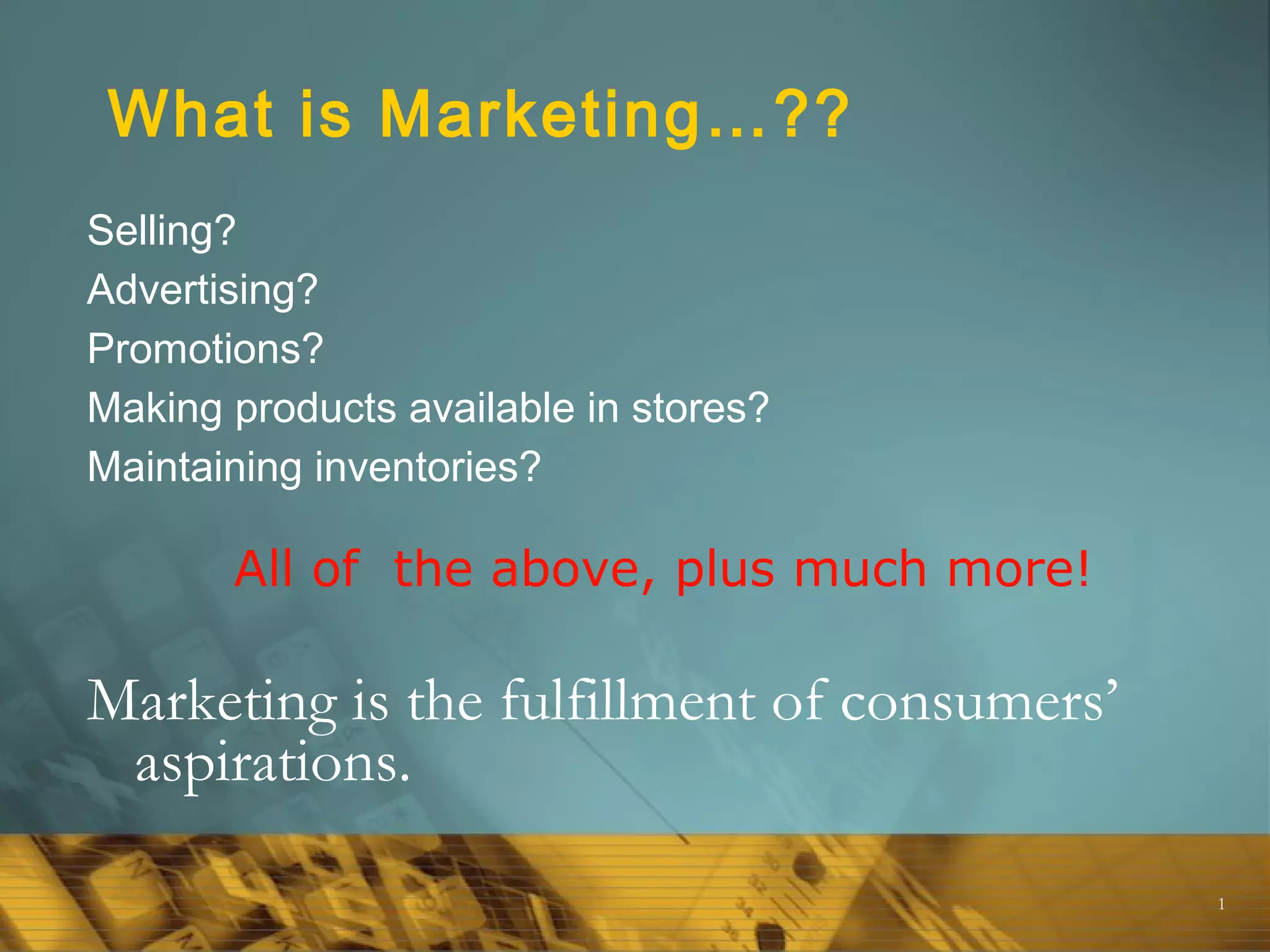 What is Marketing...??

Selling?
Advertising?
Promotions?
Making products available in stores?
Maintaining inventories?

All of the above, plus much more!

Marketing is the fulfillment of consumers' aspirations.

1